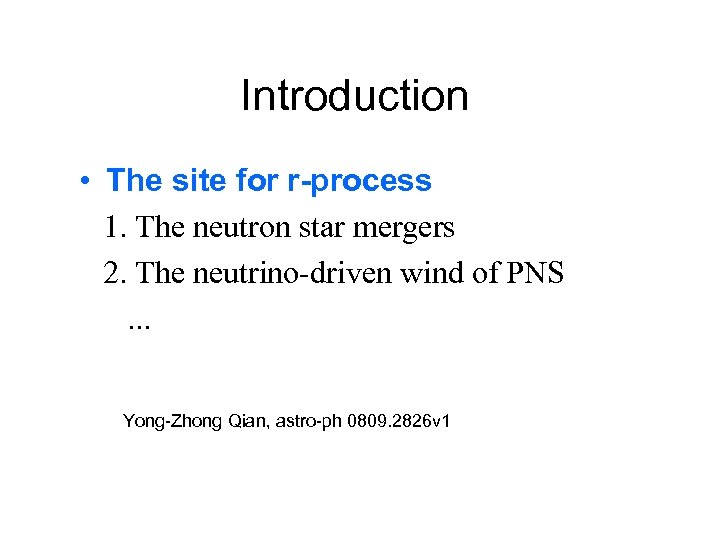 Introduction

• The site for r-process

1. The neutron star mergers

2. The neutrino-driven wind of PNS

...

Yong-Zhong Qian, astro-ph 0809.2826v1